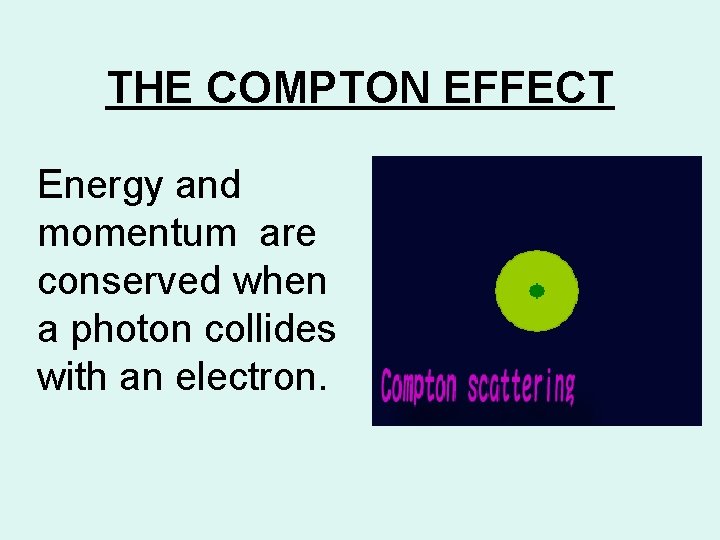 THE COMPTON EFFECT

Energy and momentum are conserved when a photon collides with an electron.

Compton scattering